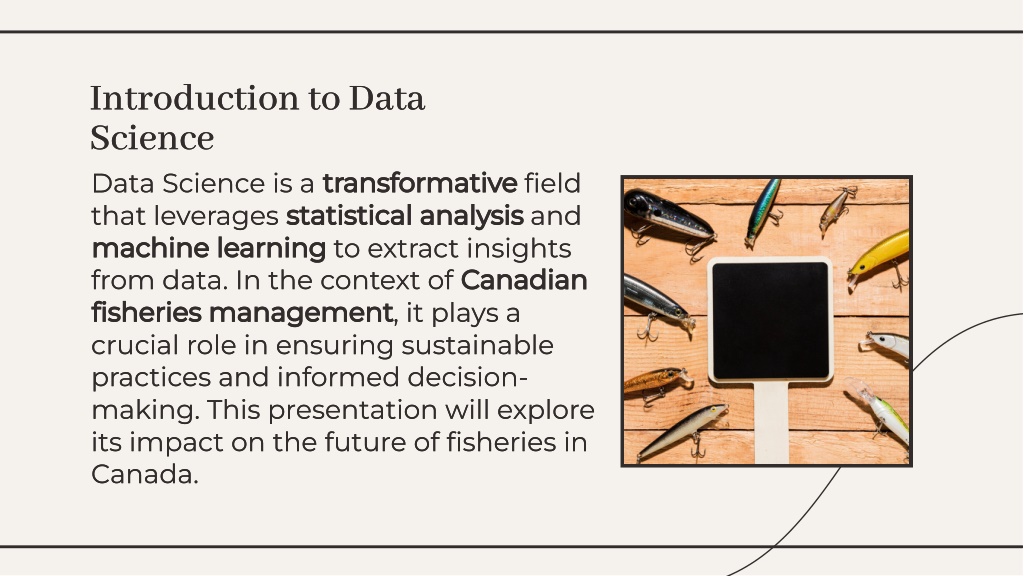 Introduction to Data Science

Data Science is a transformative field that leverages statistical analysis and machine learning to extract insights from data. In the context of Canadian fisheries management, it plays a crucial role in ensuring sustainable practices and informed decision-making. This presentation will explore its impact on the future of fisheries in Canada.